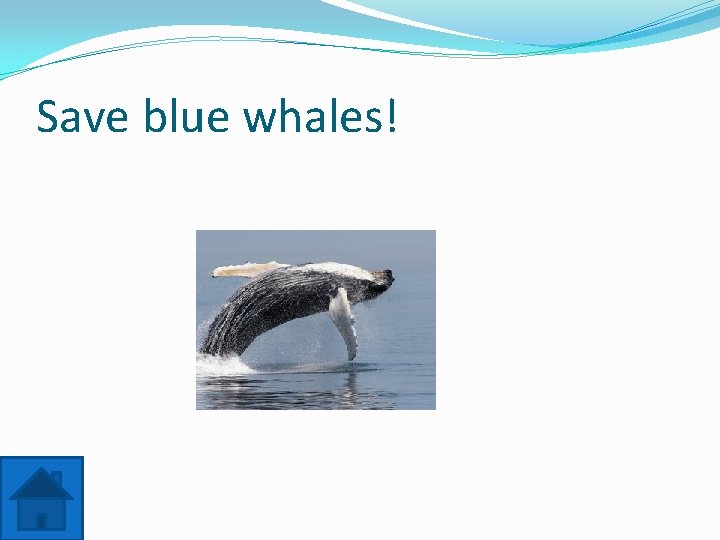 Save blue whales!